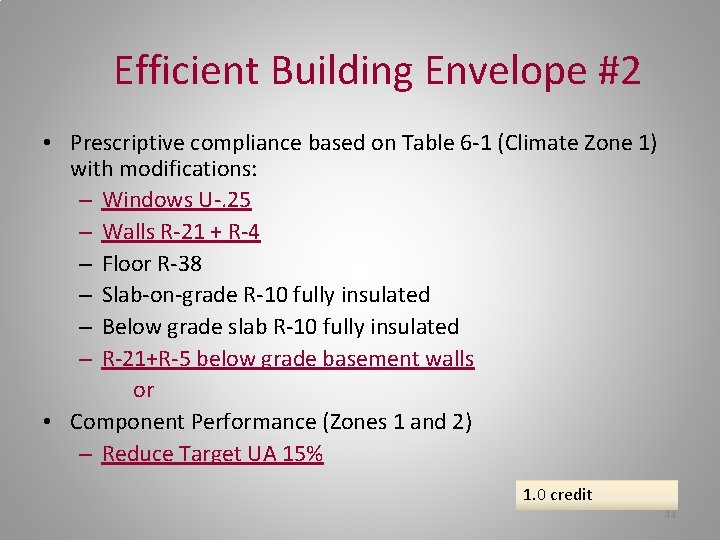 Efficient Building Envelope #2

• Prescriptive compliance based on Table 6-1 (Climate Zone 1) with modifications:
  – Windows U-.25
  – Walls R-21 + R-4
  – Floor R-38
  – Slab-on-grade R-10 fully insulated
  – Below grade slab R-10 fully insulated
  – R-21+R-5 below grade basement walls
    or
• Component Performance (Zones 1 and 2)
  – Reduce Target UA 15%

1.0 credit

44